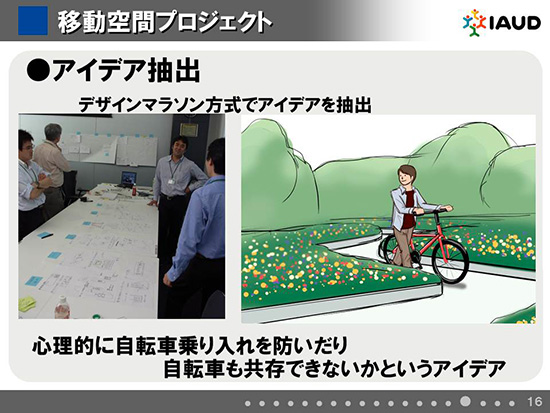 移動空間プロジェクト

IAUD

●アイデア抽出

デザインマラソン方式でアイデアを抽出

心理的に自転車乗り入れを防いだり
自転車も共存できないかというアイデア

16